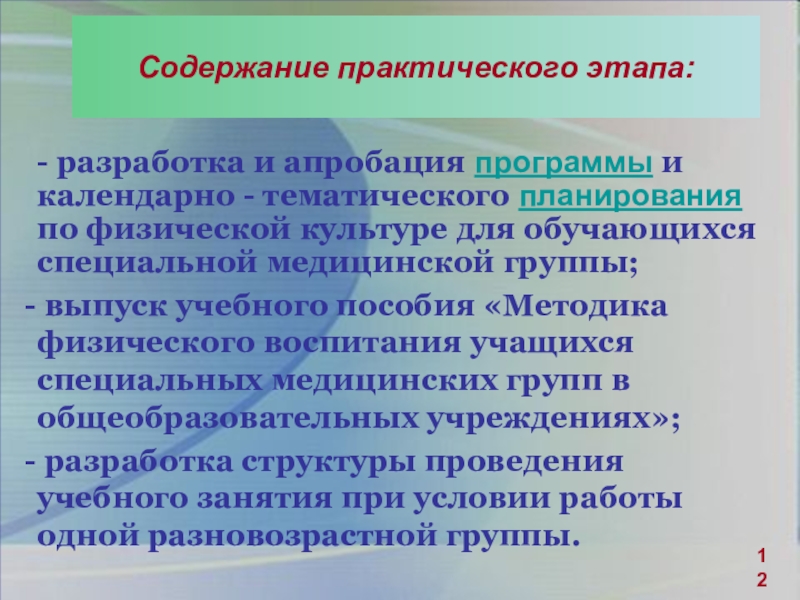 Содержание практического этапа:

- разработка и апробация программы и календарно - тематического планирования по физической культуре для обучающихся специальной медицинской группы;

- выпуск учебного пособия «Методика физического воспитания учащихся специальных медицинских групп в общеобразовательных учреждениях»;

- разработка структуры проведения учебного занятия при условии работы одной разновозрастной группы.

12